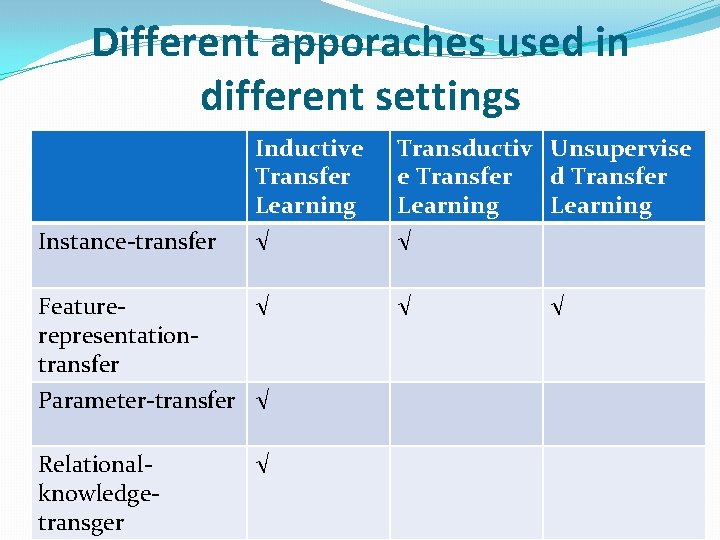 Different apporaches used in different settings

| | Inductive Transfer Learning | Transductive Transfer Learning | Unsupervised Transfer Learning |
|---|---|---|---|
| Instance-transfer | √ | √ | |
| Feature-representation-transfer | √ | √ | √ |
| Parameter-transfer | √ | | |
| Relational-knowledge-transger | √ | | |